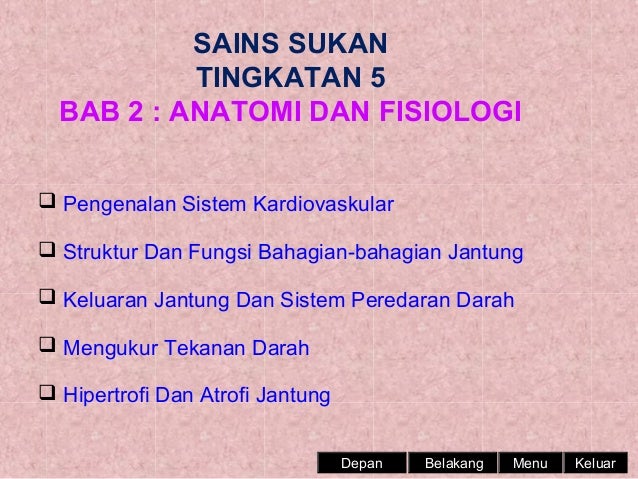 SAINS SUKAN
TINGKATAN 5
BAB 2 : ANATOMI DAN FISIOLOGI

❑ Pengenalan Sistem Kardiovaskular

❑ Struktur Dan Fungsi Bahagian-bahagian Jantung

❑ Keluaran Jantung Dan Sistem Peredaran Darah

❑ Mengukur Tekanan Darah

❑ Hipertrofi Dan Atrofi Jantung

Depan Belakang Menu Keluar